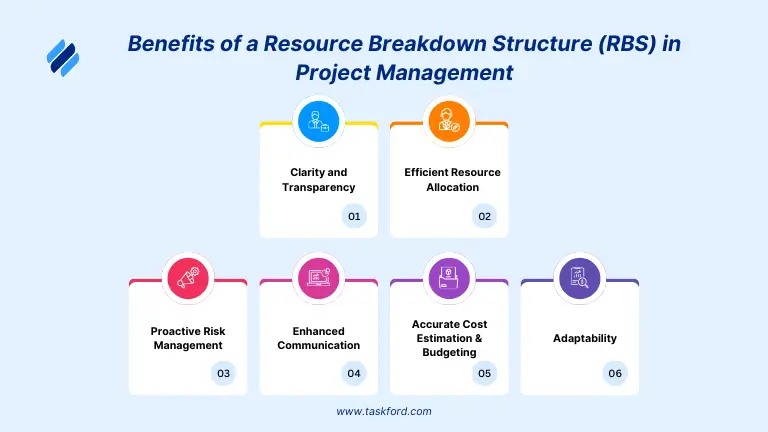 Benefits of a Resource Breakdown Structure (RBS) in Project Management

Clarity and Transparency

01

Efficient Resource Allocation

02

Proactive Risk Management

03

Enhanced Communication

04

Accurate Cost Estimation & Budgeting

05

Adaptability

06

www.taskford.com